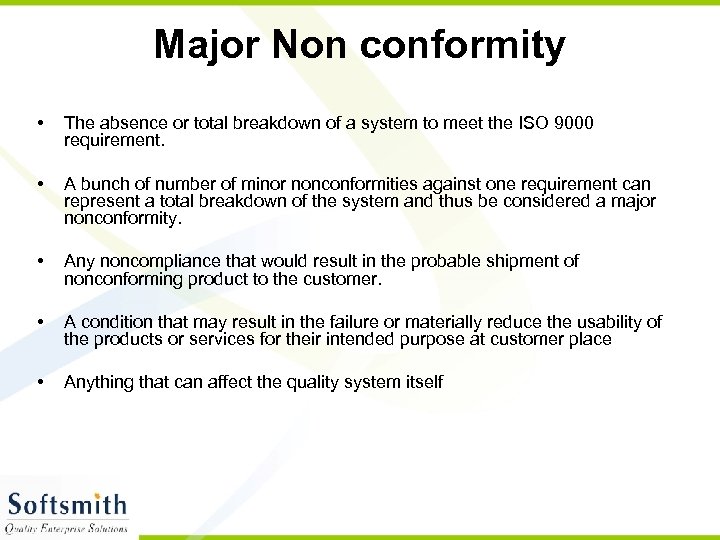 Major Non conformity

• The absence or total breakdown of a system to meet the ISO 9000 requirement.

• A bunch of number of minor nonconformities against one requirement can represent a total breakdown of the system and thus be considered a major nonconformity.

• Any noncompliance that would result in the probable shipment of nonconforming product to the customer.

• A condition that may result in the failure or materially reduce the usability of the products or services for their intended purpose at customer place

• Anything that can affect the quality system itself

Softsmith
Quality Enterprise Solutions